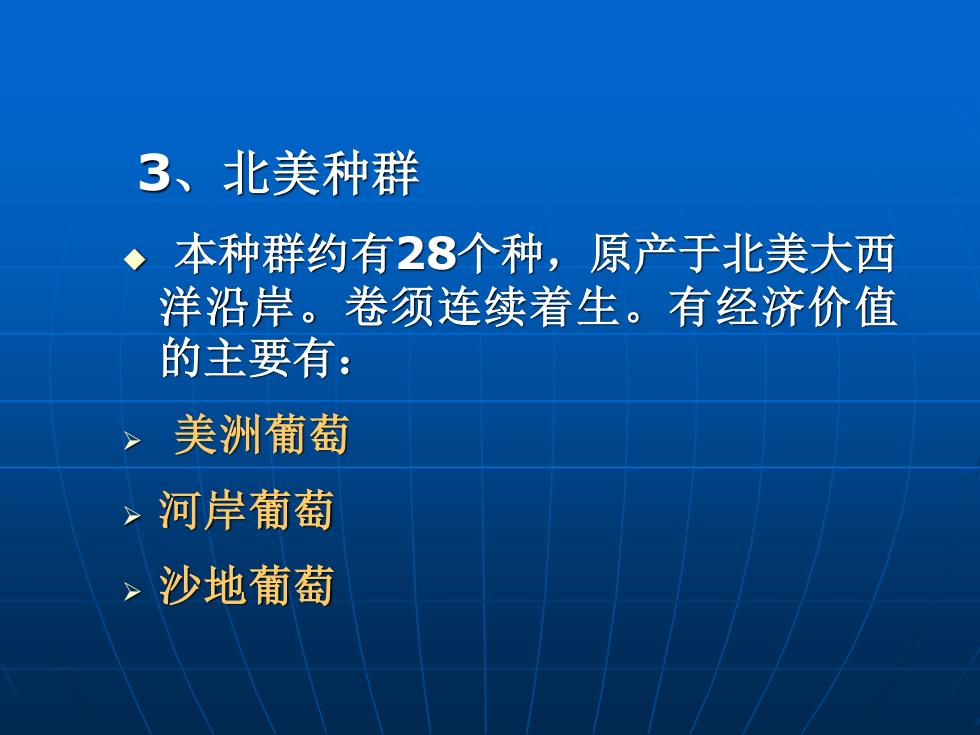 3、北美种群

◆ 本种群约有28个种，原产于北美大西洋沿岸。卷须连续着生。有经济价值的主要有：

➢ 美洲葡萄

➢ 河岸葡萄

➢ 沙地葡萄